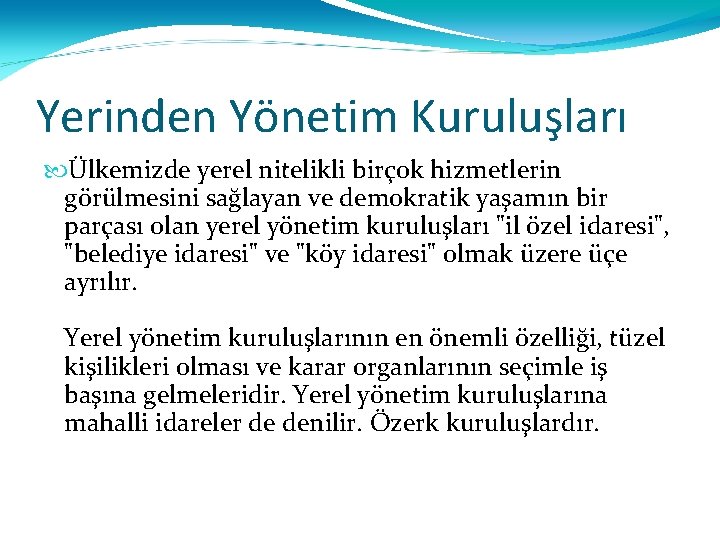 Yerinden Yönetim Kuruluşları

Ülkemizde yerel nitelikli birçok hizmetlerin görülmesini sağlayan ve demokratik yaşamın bir parçası olan yerel yönetim kuruluşları "il özel idaresi", "belediye idaresi" ve "köy idaresi" olmak üzere üçe ayrılır.

Yerel yönetim kuruluşlarının en önemli özelliği, tüzel kişilikleri olması ve karar organlarının seçimle iş başına gelmeleridir. Yerel yönetim kuruluşlarına mahalli idareler de denilir. Özerk kuruluşlardır.